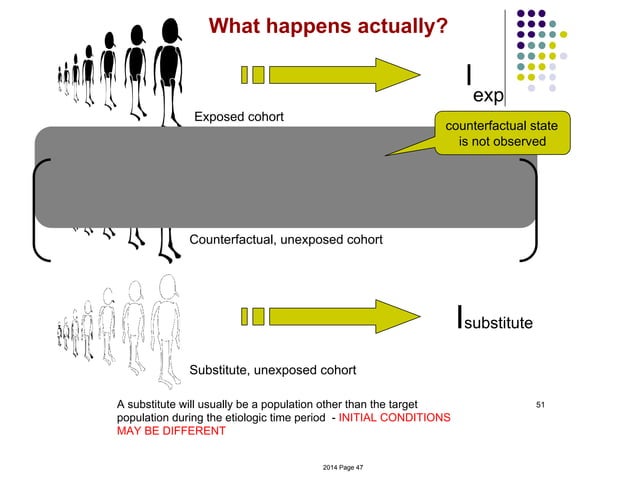 What happens actually?

$I_{exp}$

Exposed cohort

counterfactual state is not observed

Counterfactual, unexposed cohort

$I_{substitute}$

Substitute, unexposed cohort

A substitute will usually be a population other than the target population during the etiologic time period - INITIAL CONDITIONS MAY BE DIFFERENT

51

2014 Page 47